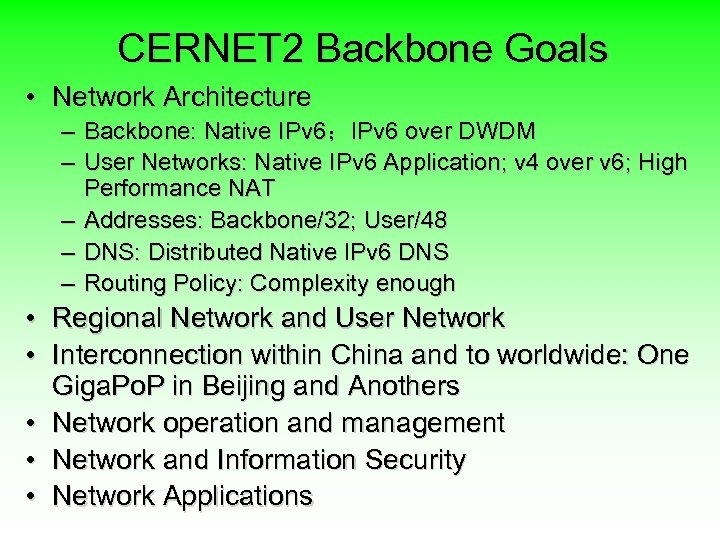 CERNET2 Backbone Goals

• Network Architecture
– Backbone: Native IPv6；IPv6 over DWDM
– User Networks: Native IPv6 Application; v4 over v6; High Performance NAT
– Addresses: Backbone/32; User/48
– DNS: Distributed Native IPv6 DNS
– Routing Policy: Complexity enough
• Regional Network and User Network
• Interconnection within China and to worldwide: One GigaPoP in Beijing and Anothers
• Network operation and management
• Network and Information Security
• Network Applications